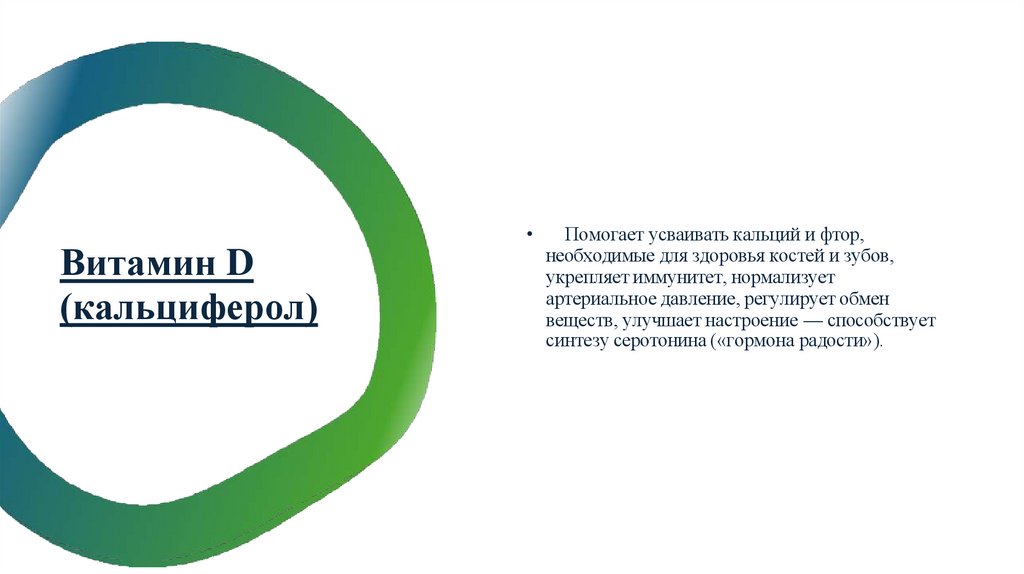 Витамин D (кальциферол)

• Помогает усваивать кальций и фтор, необходимые для здоровья костей и зубов, укрепляет иммунитет, нормализует артериальное давление, регулирует обмен веществ, улучшает настроение — способствует синтезу серотонина («гормона радости»).